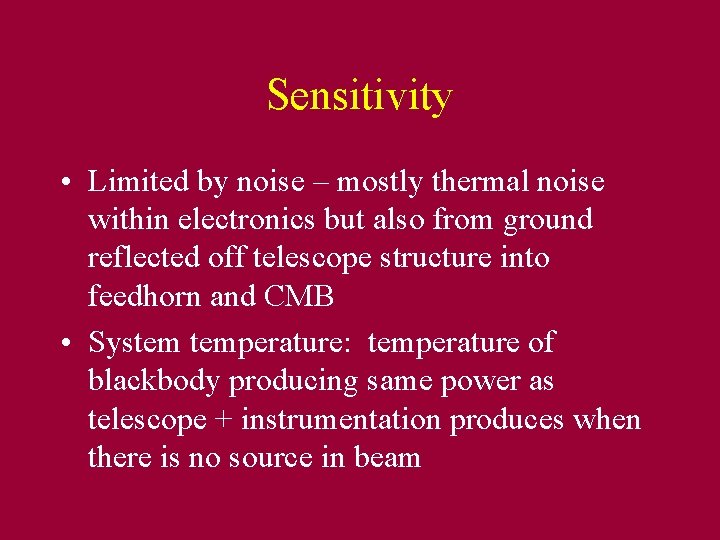 Sensitivity

• Limited by noise – mostly thermal noise within electronics but also from ground reflected off telescope structure into feedhorn and CMB

• System temperature: temperature of blackbody producing same power as telescope + instrumentation produces when there is no source in beam